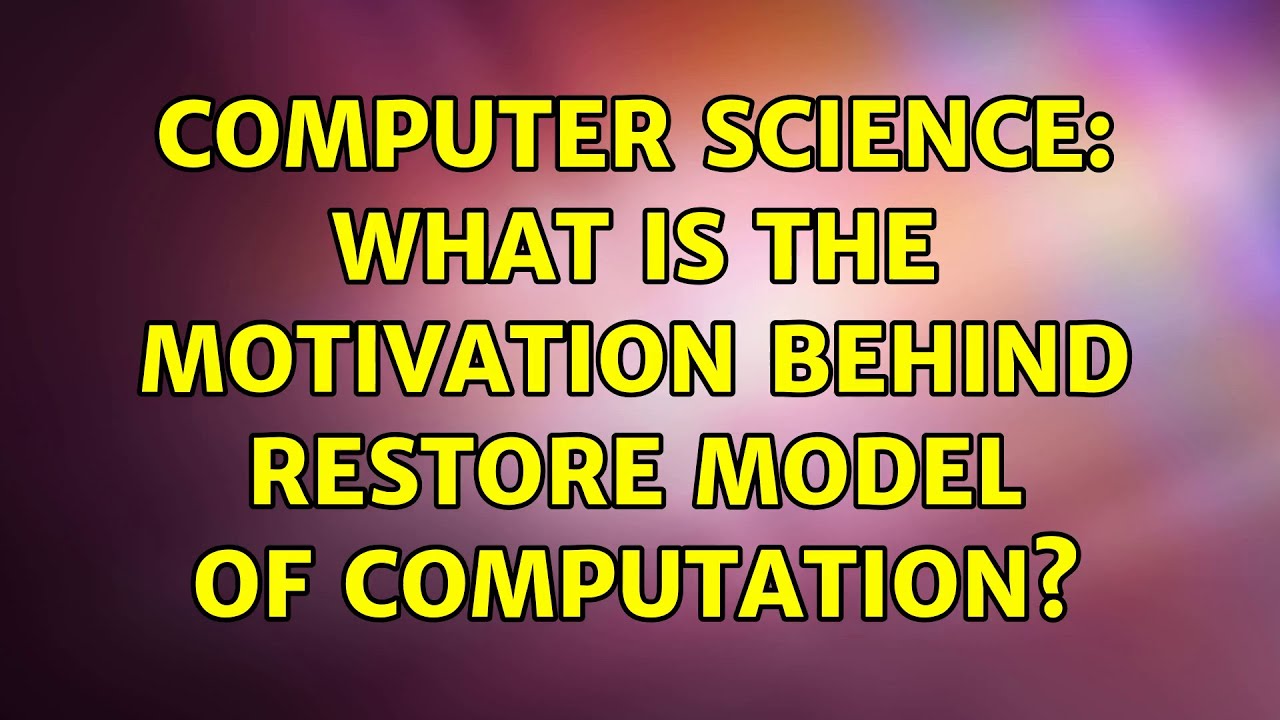 COMPUTER SCIENCE: WHAT IS THE MOTIVATION BEHIND RESTORE MODEL OF COMPUTATION?